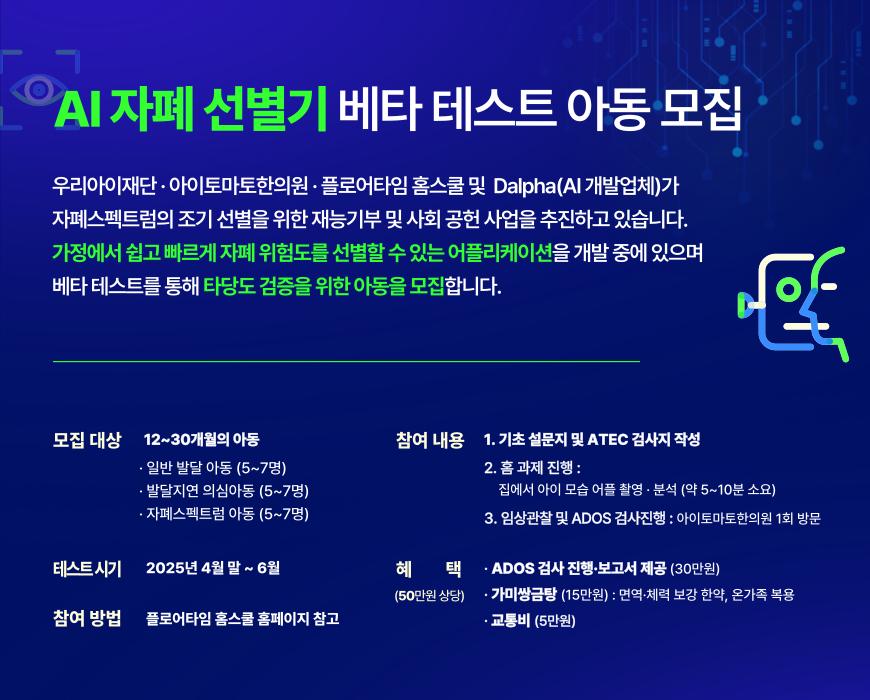 AI 자폐 선별기 베타 테스트 아동 모집

우리아이재단 · 아이토마토한의원 · 플로어타임 홈스쿨 및 Dalpha(AI 개발업체)가 자폐스펙트럼의 조기 선별을 위한 재능기부 및 사회 공헌 사업을 추진하고 있습니다. 가정에서 쉽고 빠르게 자폐 위험도를 선별할 수 있는 어플리케이션을 개발 중에 있으며 베타 테스트를 통해 타당도 검증을 위한 아동을 모집합니다.

모집 대상 12~30개월의 아동
· 일반 발달 아동 (5~7명)
· 발달지연 의심아동 (5~7명)
· 자폐스펙트럼 아동 (5~7명)

테스트 시기 2025년 4월 말 ~ 6월

참여 방법 플로어타임 홈스쿨 홈페이지 참고

참여 내용 1. 기초 설문지 및 ATEC 검사지 작성
2. 홈 과제 진행 :
집에서 아이 모습 어플 촬영 · 분석 (약 5~10분 소요)
3. 임상관찰 및 ADOS 검사진행 : 아이토마토한의원 1회 방문

혜 택 (50만원 상당)
· ADOS 검사 진행·보고서 제공 (30만원)
· 가미쌍금탕 (15만원) : 면역·체력 보강 한약, 온가족 복용
· 교통비 (5만원)